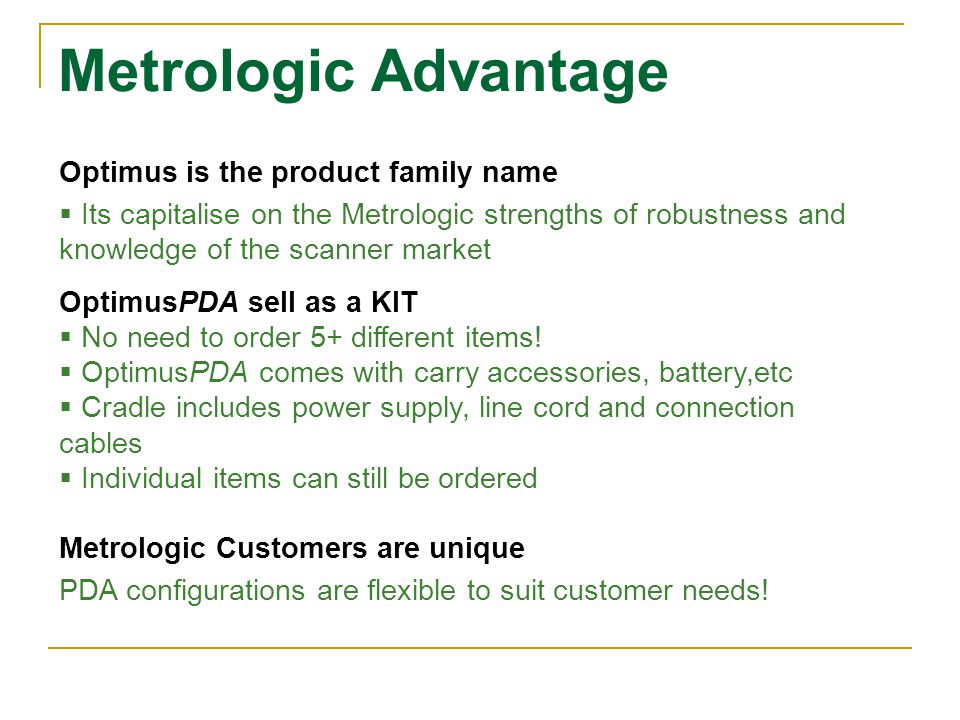 Metrologic Advantage

Optimus is the product family name

▪ Its capitalise on the Metrologic strengths of robustness and knowledge of the scanner market

OptimusPDA sell as a KIT
▪ No need to order 5+ different items!
▪ OptimusPDA comes with carry accessories, battery,etc
▪ Cradle includes power supply, line cord and connection cables
▪ Individual items can still be ordered

Metrologic Customers are unique

PDA configurations are flexible to suit customer needs!